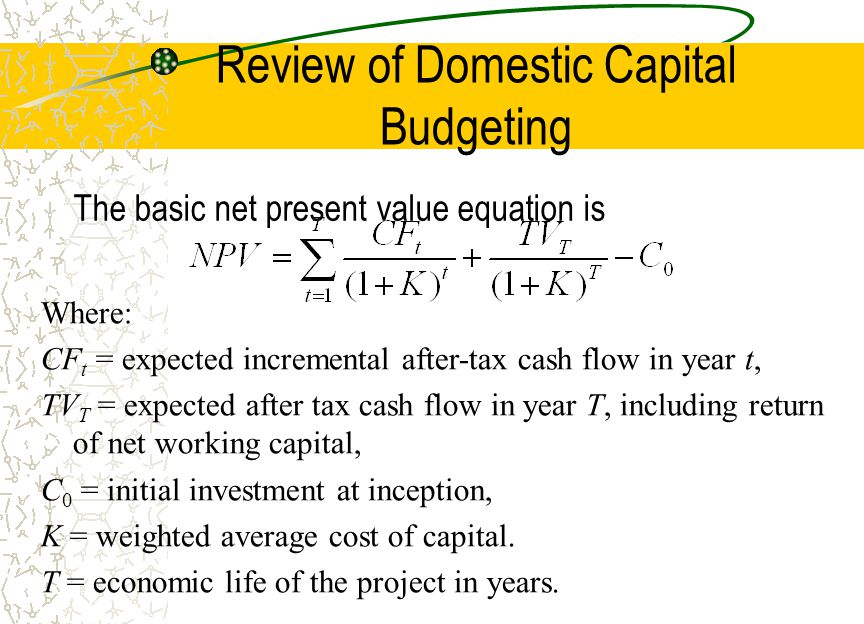 Review of Domestic Capital Budgeting

The basic net present value equation is

$NPV = \sum_{t=1}^{T} \frac{CF_t}{(1+K)^t} + \frac{TV_T}{(1+K)^T} - C_0$

Where:

$CF_t$ = expected incremental after-tax cash flow in year $t$,

$TV_T$ = expected after tax cash flow in year $T$, including return of net working capital,

$C_0$ = initial investment at inception,

$K$ = weighted average cost of capital.

$T$ = economic life of the project in years.